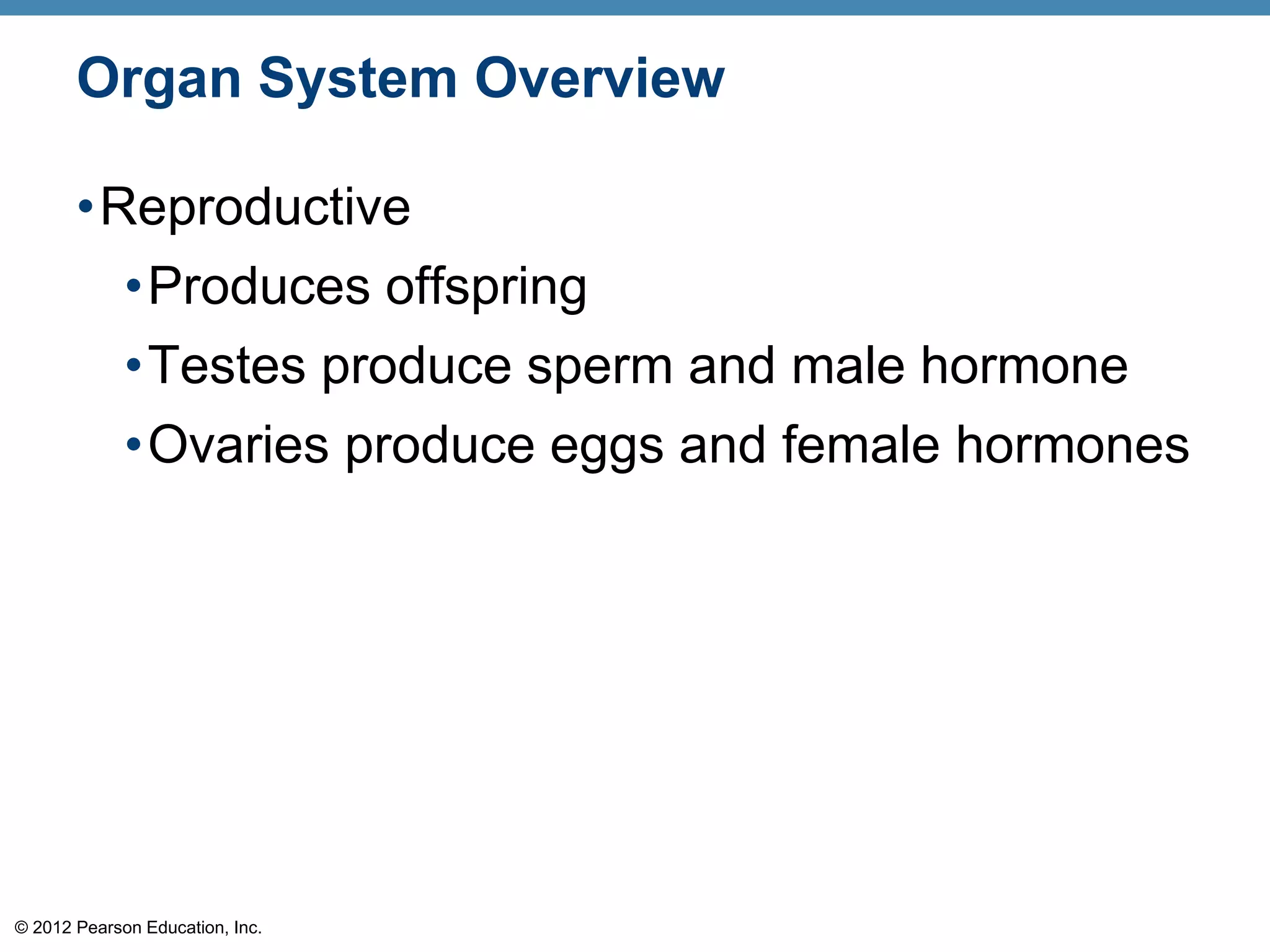 Organ System Overview

• Reproductive
  • Produces offspring
  • Testes produce sperm and male hormone
  • Ovaries produce eggs and female hormones

© 2012 Pearson Education, Inc.